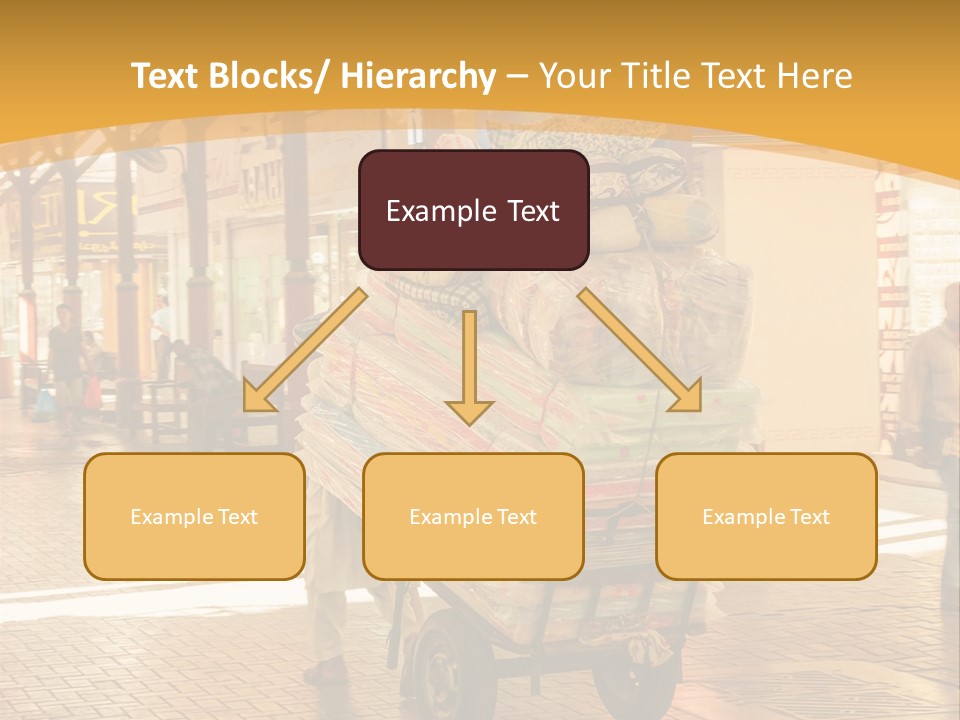 Text Blocks/ Hierarchy – Your Title Text Here

Example Text

Example Text

Example Text

Example Text